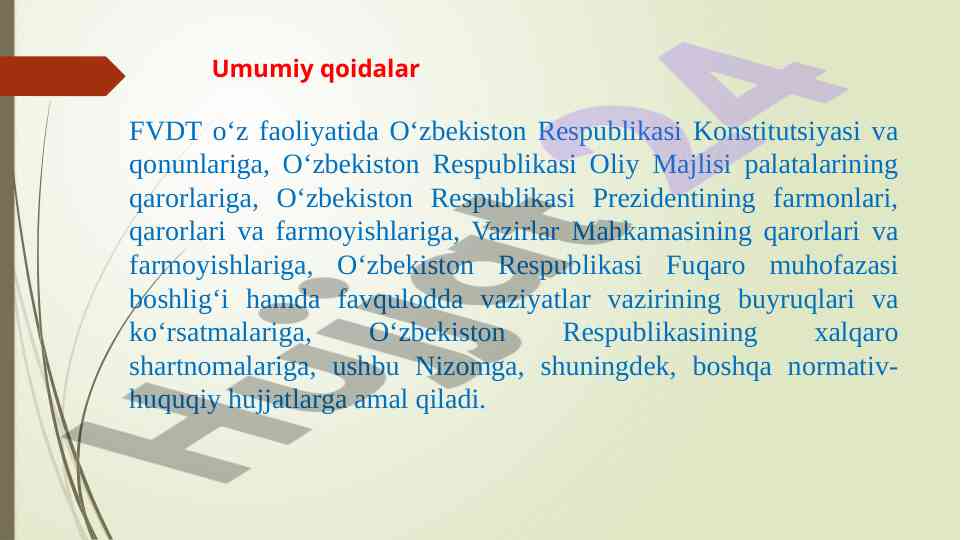 Umumiy qoidalar

FVDT o‘z faoliyatida O‘zbekiston Respublikasi Konstitutsiyasi va qonunlariga, O‘zbekiston Respublikasi Oliy Majlisi palatalarining qarorlariga, O‘zbekiston Respublikasi Prezidentining farmonlari, qarorlari va farmoyishlariga, Vazirlar Mahkamasining qarorlari va farmoyishlariga, O‘zbekiston Respublikasi Fuqaro muhofazasi boshlig‘i hamda favqulodda vaziyatlar vazirining buyruqlari va ko‘rsatmalariga, O‘zbekiston Respublikasining xalqaro shartnomalariga, ushbu Nizomga, shuningdek, boshqa normativ-huquqiy hujjatlarga amal qiladi.

Hujjat24